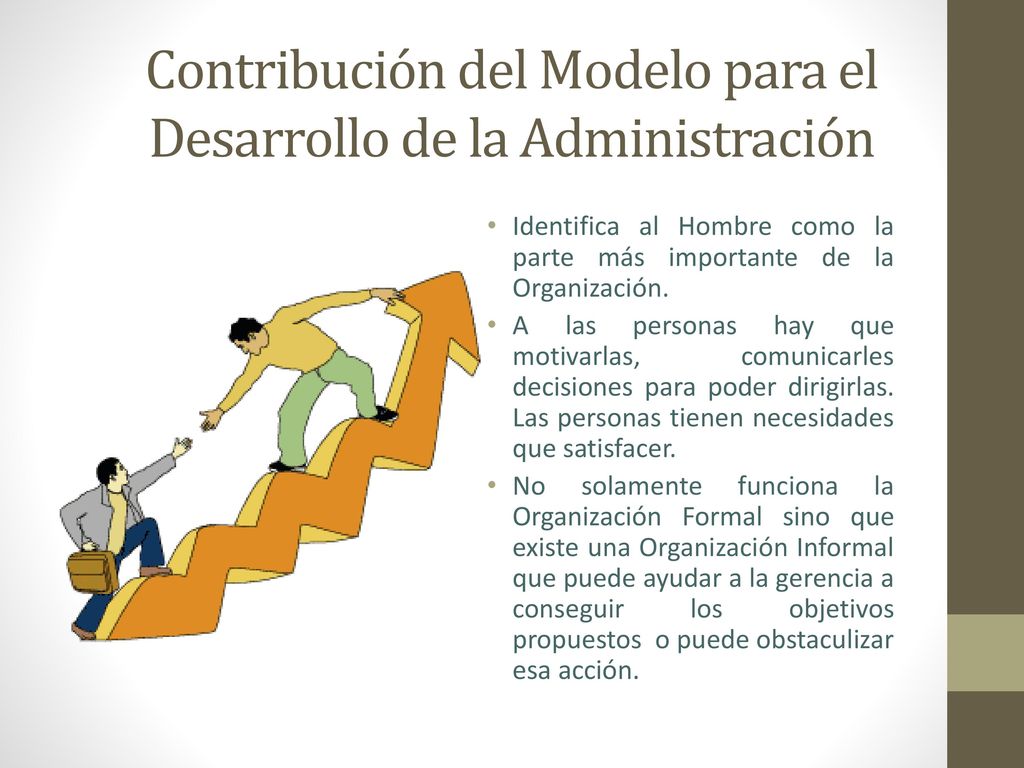 Contribución del Modelo para el Desarrollo de la Administración

• Identifica al Hombre como la parte más importante de la Organización.
• A las personas hay que motivarlas, comunicarles decisiones para poder dirigirlas. Las personas tienen necesidades que satisfacer.
• No solamente funciona la Organización Formal sino que existe una Organización Informal que puede ayudar a la gerencia a conseguir los objetivos propuestos o puede obstaculizar esa acción.